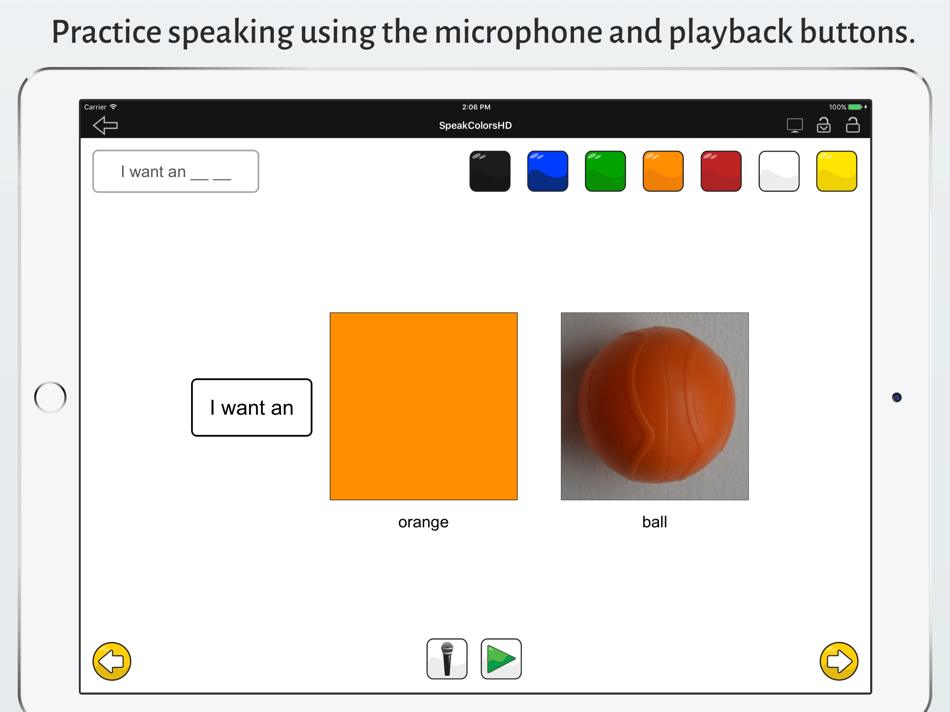 Practice speaking using the microphone and playback buttons.

Carrier
2:06 PM
100%

SpeakColorsHD

I want an __ __

I want an

orange

ball